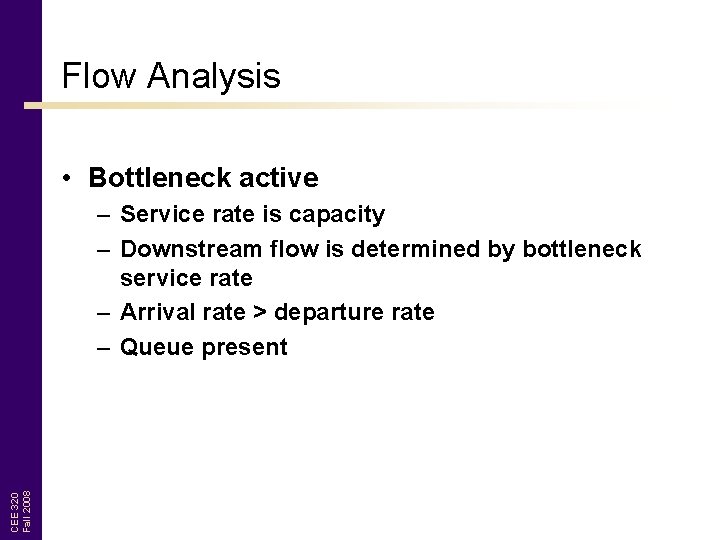 Flow Analysis

• Bottleneck active
– Service rate is capacity
– Downstream flow is determined by bottleneck service rate
– Arrival rate > departure rate
– Queue present

CEE 320
Fall 2008